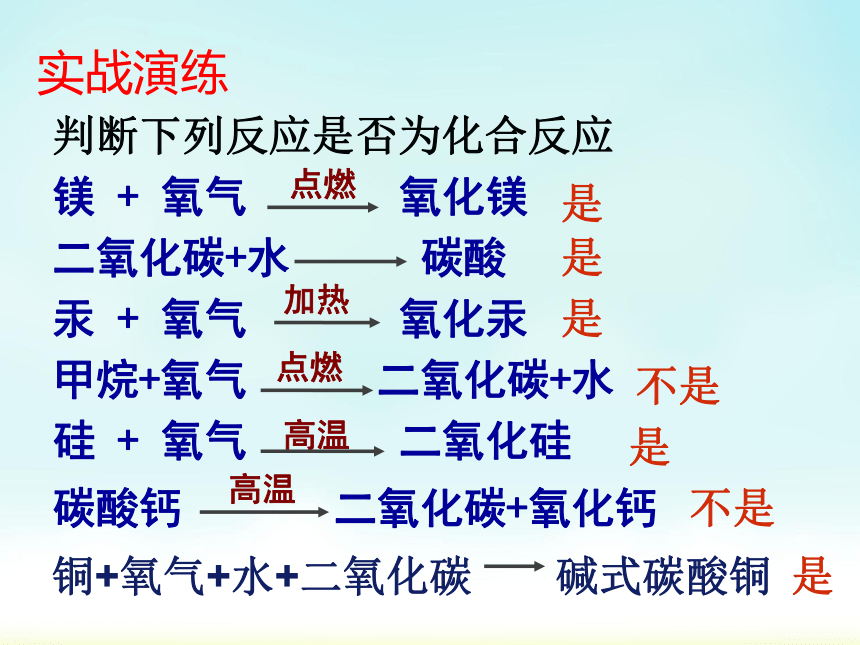 实战演练

判断下列反应是否为化合反应

镁 + 氧气 $\xrightarrow{点燃}$ 氧化镁 是

二氧化碳+水 $\longrightarrow$ 碳酸 是

汞 + 氧气 $\xrightarrow{加热}$ 氧化汞 是

甲烷+氧气 $\xrightarrow{点燃}$ 二氧化碳+水 不是

硅 + 氧气 $\xrightarrow{高温}$ 二氧化硅 是

碳酸钙 $\xrightarrow{高温}$ 二氧化碳+氧化钙 不是

铜+氧气+水+二氧化碳 $\longrightarrow$ 碱式碳酸铜 是